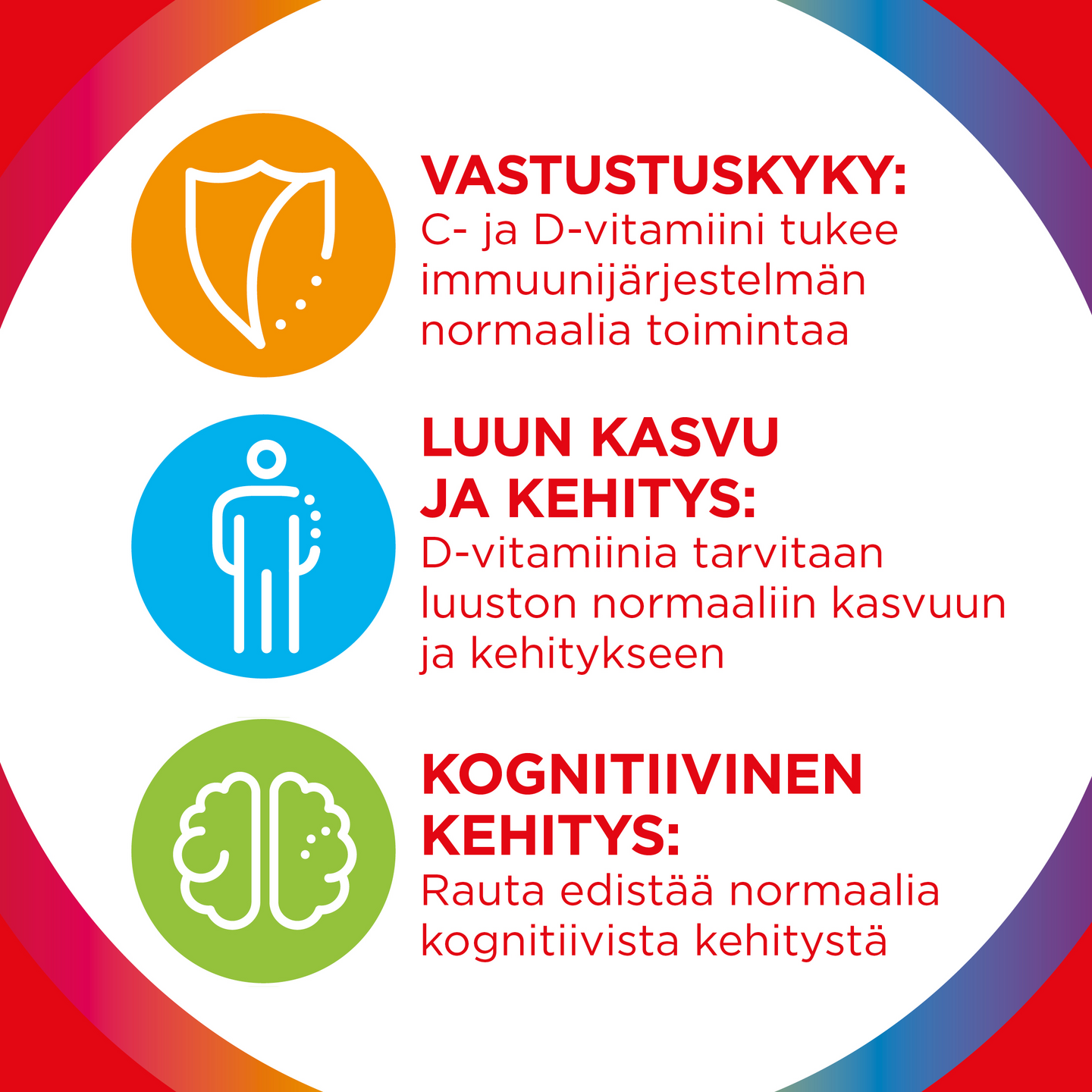 VASTUSTUSKYKY:
C- ja D-vitamiini tukee immuunijärjestelmän normaalia toimintaa

LUUN KASVU JA KEHITYS:
D-vitamiinia tarvitaan luuston normaaliin kasvuun ja kehitykseen

KOGNITIIVINEN KEHITYS:
Rauta edistää normaalia kognitiivista kehitystä